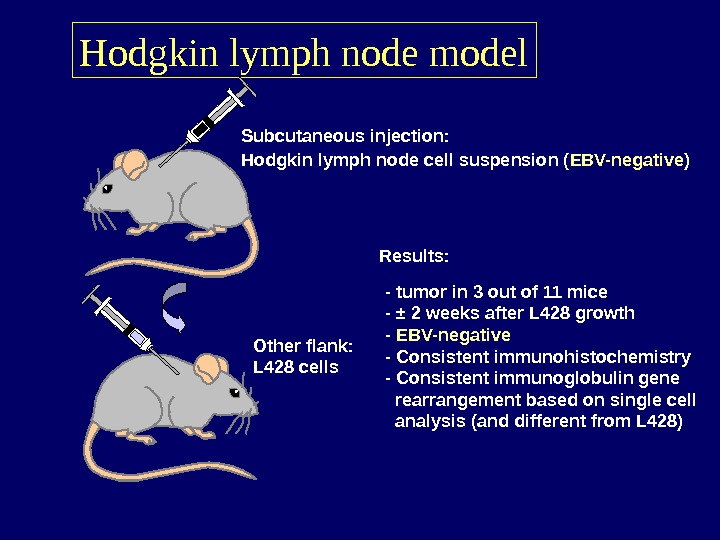 Hodgkin lymph node model

Subcutaneous injection:
Hodgkin lymph node cell suspension (EBV-negative)

Results:

- tumor in 3 out of 11 mice
- ± 2 weeks after L428 growth
- EBV-negative
- Consistent immunohistochemistry
- Consistent immunoglobulin gene rearrangement based on single cell analysis (and different from L428)

Other flank:
L428 cells